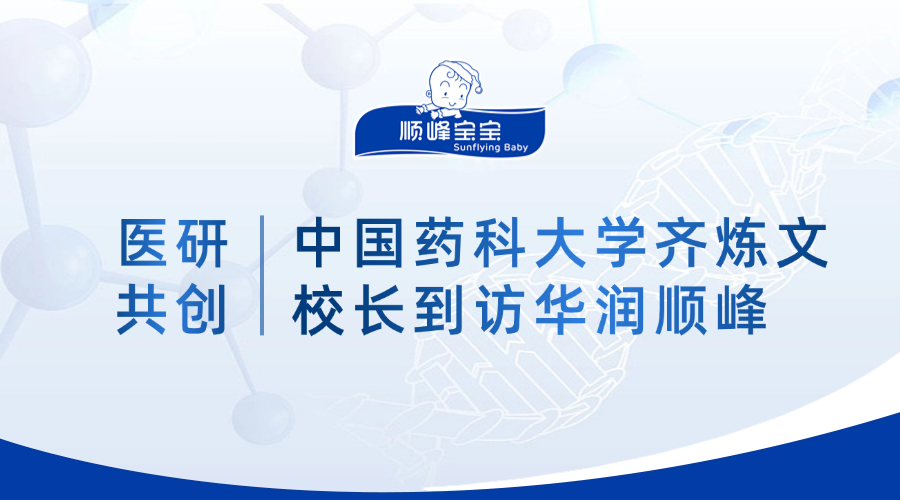 顺峰宝宝
Sunflying Baby

医研共创

中国药科大学齐炼文校长到访华润顺峰